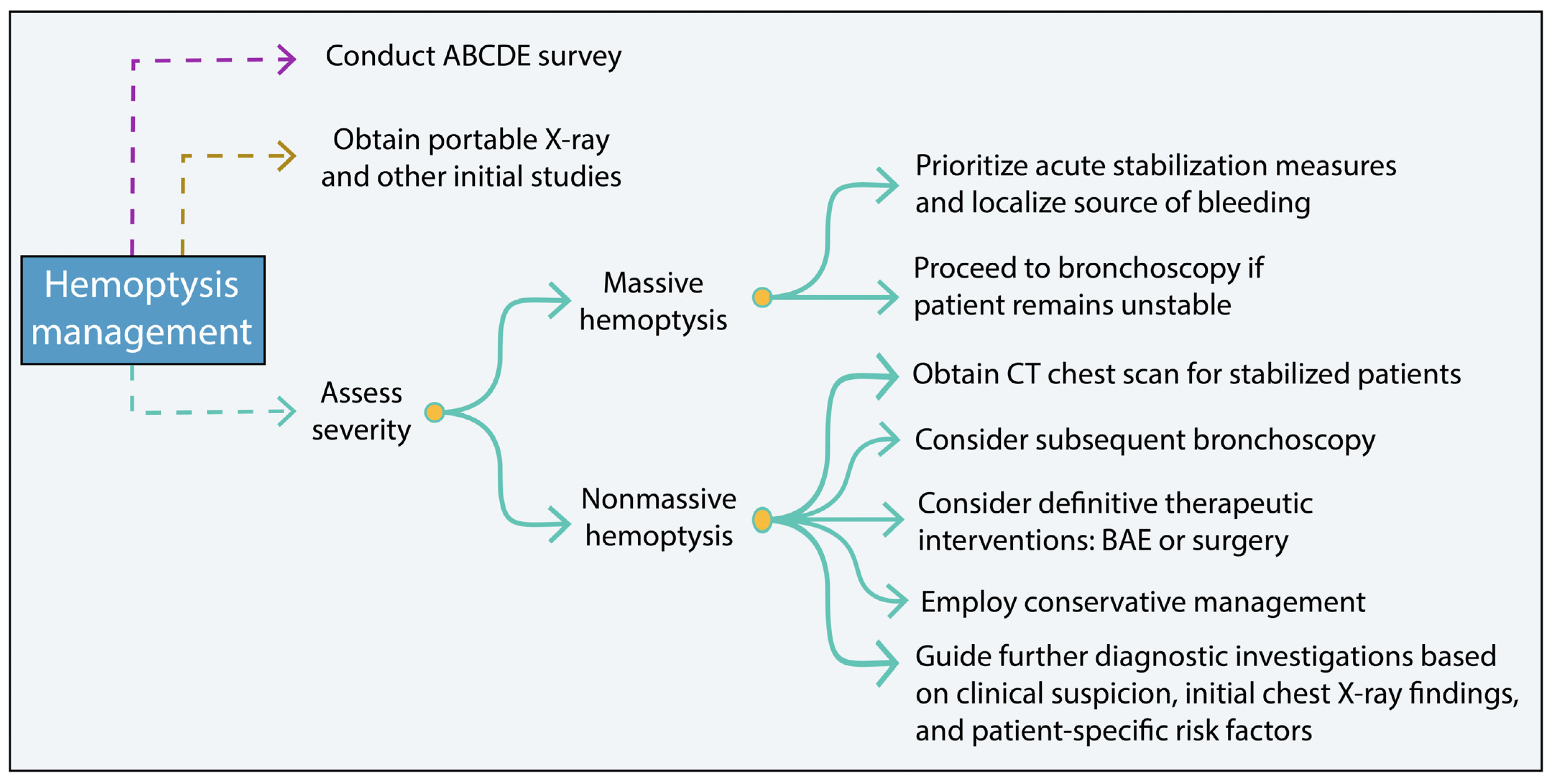 Hemoptysis management

Conduct ABCDE survey

Obtain portable X-ray and other initial studies

Assess severity

Massive hemoptysis

Prioritize acute stabilization measures and localize source of bleeding

Proceed to bronchoscopy if patient remains unstable

Nonmassive hemoptysis

Obtain CT chest scan for stabilized patients

Consider subsequent bronchoscopy

Consider definitive therapeutic interventions: BAE or surgery

Employ conservative management

Guide further diagnostic investigations based on clinical suspicion, initial chest X-ray findings, and patient-specific risk factors